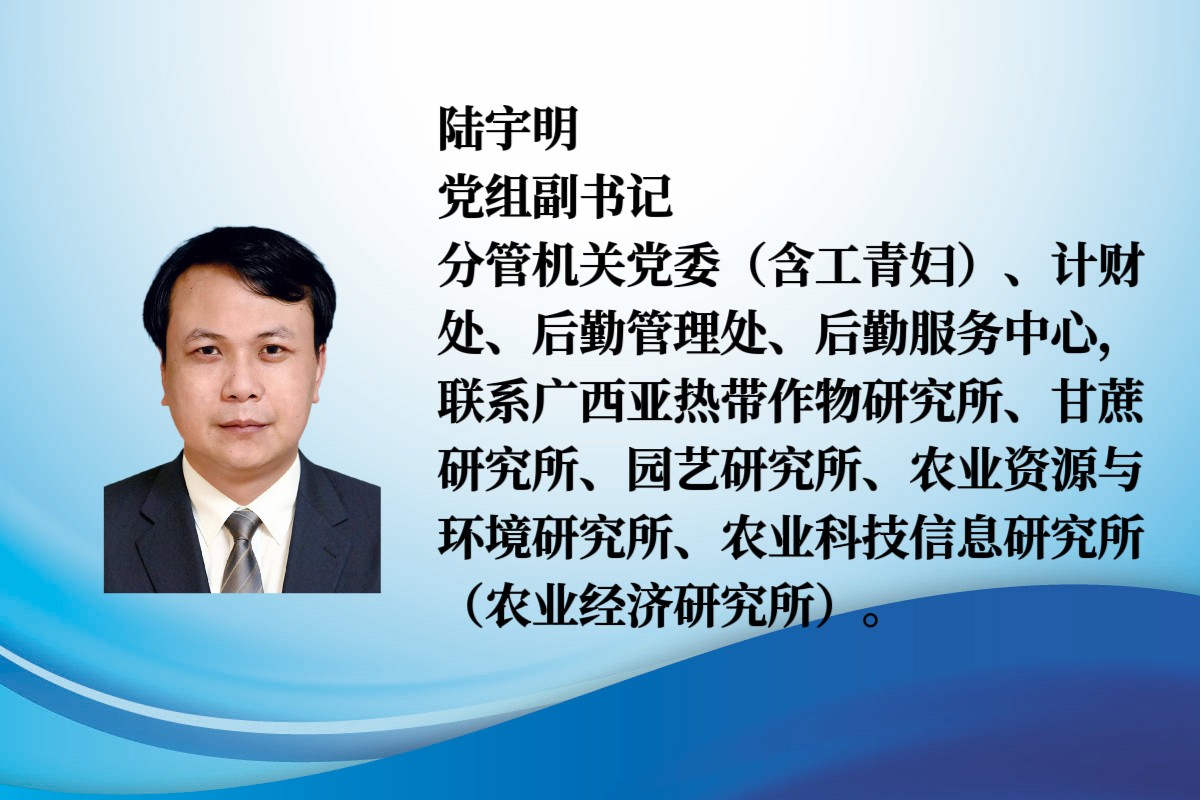 陆宇明
党组副书记
分管机关党委（含工青妇）、计财处、后勤管理处、后勤服务中心，联系广西亚热带作物研究所、甘蔗研究所、园艺研究所、农业资源与环境研究所、农业科技信息研究所（农业经济研究所）。